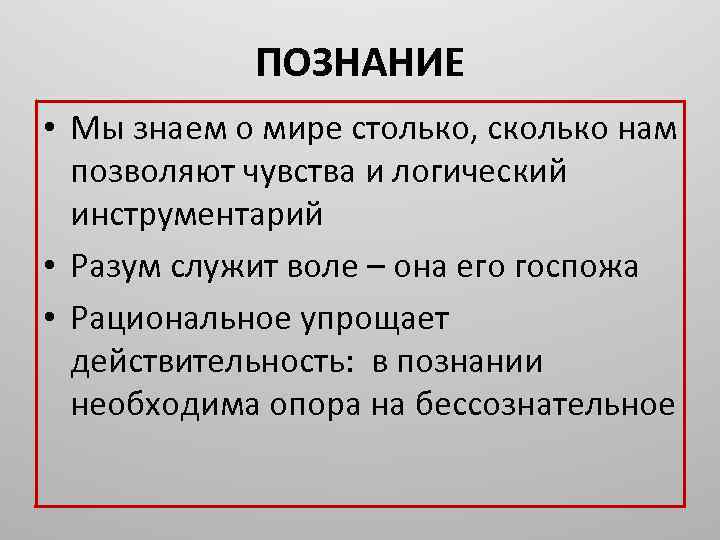 ПОЗНАНИЕ

• Мы знаем о мире столько, сколько нам позволяют чувства и логический инструментарий

• Разум служит воле – она его госпожа

• Рациональное упрощает действительность: в познании необходима опора на бессознательное